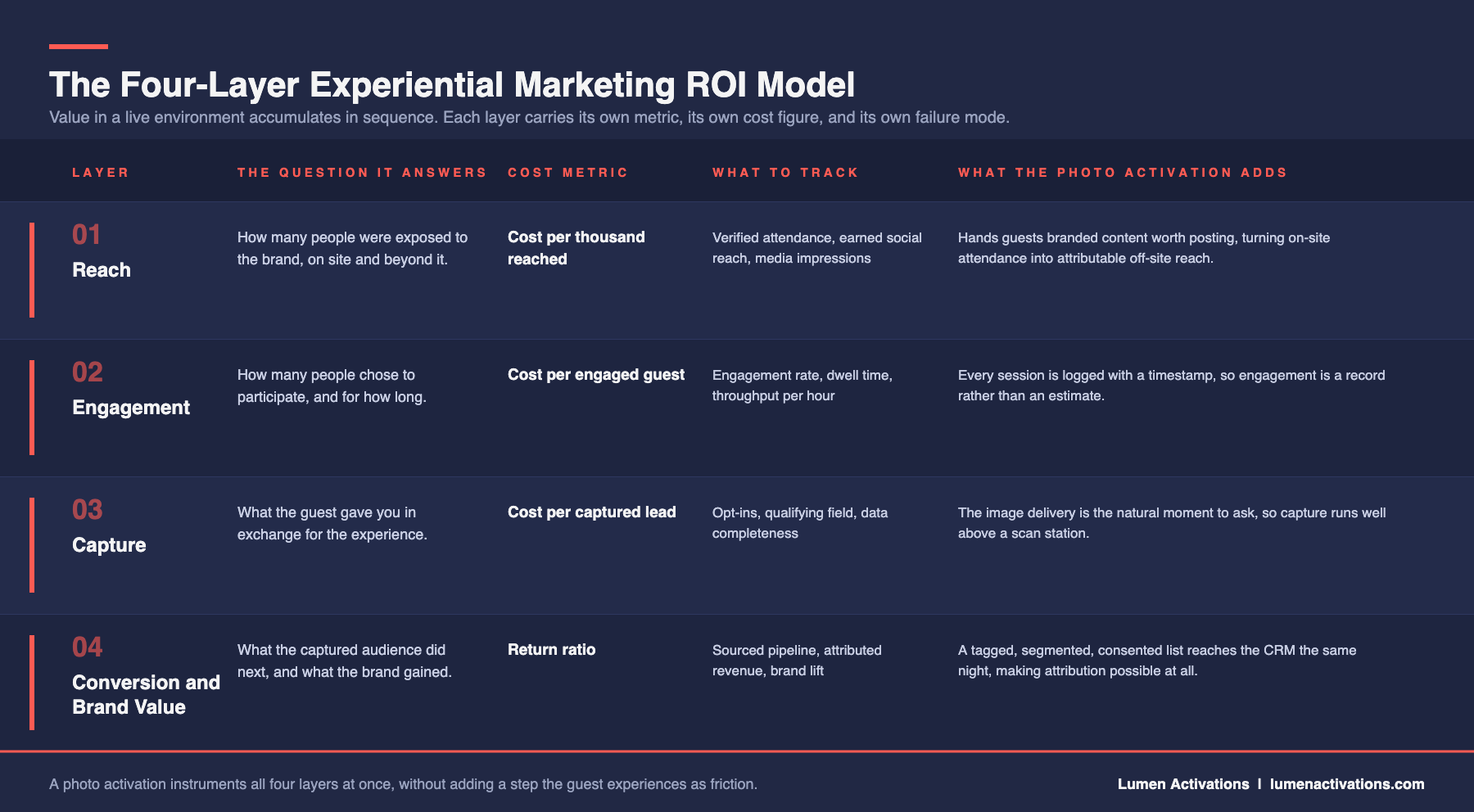 The Four-Layer Experiential Marketing ROI Model

Value in a live environment accumulates in sequence. Each layer carries its own metric, its own cost figure, and its own failure mode.

| LAYER | THE QUESTION IT ANSWERS | COST METRIC | WHAT TO TRACK | WHAT THE PHOTO ACTIVATION ADDS |
|---|---|---|---|---|
| 01 Reach | How many people were exposed to the brand, on site and beyond it. | Cost per thousand reached | Verified attendance, earned social reach, media impressions | Hands guests branded content worth posting, turning on-site attendance into attributable off-site reach. |
| 02 Engagement | How many people chose to participate, and for how long. | Cost per engaged guest | Engagement rate, dwell time, throughput per hour | Every session is logged with a timestamp, so engagement is a record rather than an estimate. |
| 03 Capture | What the guest gave you in exchange for the experience. | Cost per captured lead | Opt-ins, qualifying field, data completeness | The image delivery is the natural moment to ask, so capture runs well above a scan station. |
| 04 Conversion and Brand Value | What the captured audience did next, and what the brand gained. | Return ratio | Sourced pipeline, attributed revenue, brand lift | A tagged, segmented, consented list reaches the CRM the same night, making attribution possible at all. |

A photo activation instruments all four layers at once, without adding a step the guest experiences as friction.

Lumen Activations | lumenactivations.com